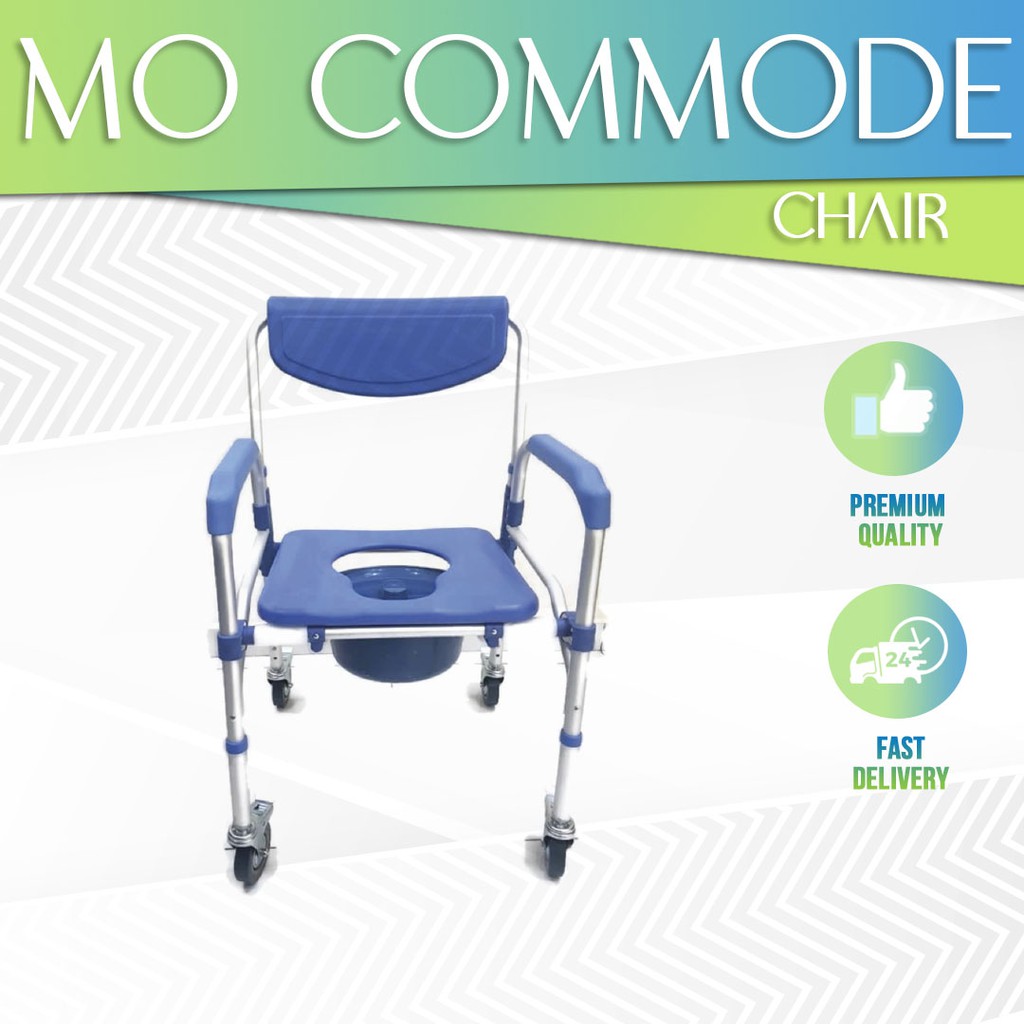 MO COMMODE
CHAIR

PREMIUM
QUALITY

24

FAST
DELIVERY